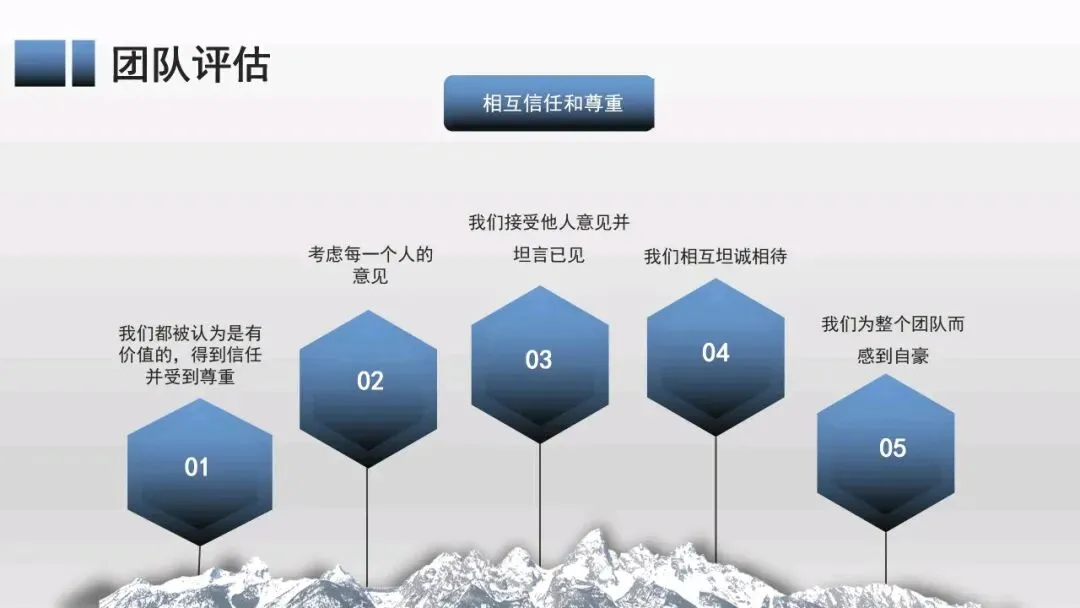 团队评估

相互信任和尊重

我们都被认为是有价值的，得到信任并受到尊重

01

考虑每一个人的意见

02

我们接受他人意见并坦言已见

03

我们相互坦诚相待

04

我们为整个团队而感到自豪

05